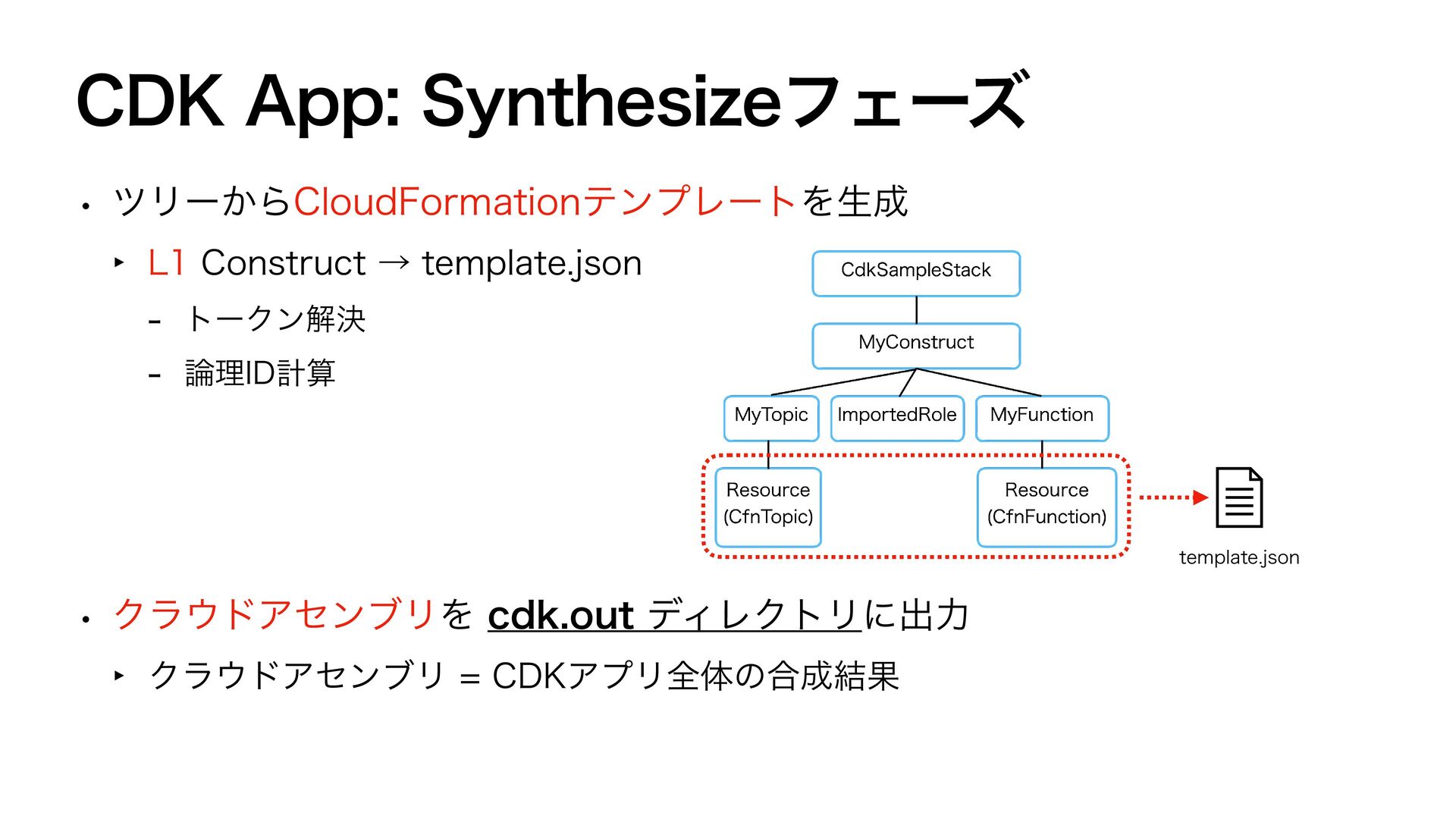 CDK App: Synthesizeフェーズ

• ツリーからCloudFormationテンプレートを生成

‣ L1 Construct → template.json

- トークン解決

- 論理ID計算

CdkSampleStack

MyConstruct

MyTopic

ImportedRole

MyFunction

Resource (CfnTopic)

Resource (CfnFunction)

template.json

• クラウドアセンブリを cdk.out ディレクトリに出力

‣ クラウドアセンブリ = CDKアプリ全体の合成結果